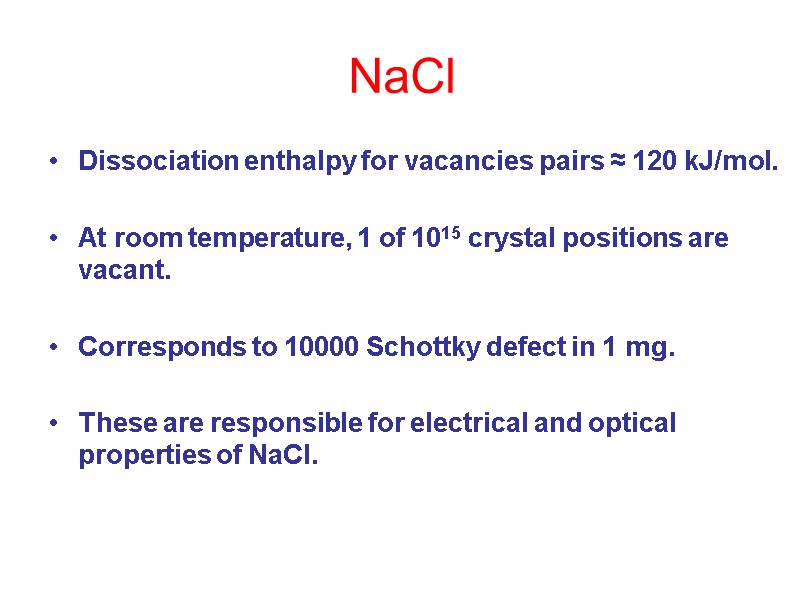 NaCl

• Dissociation enthalpy for vacancies pairs ≈ 120 kJ/mol.

• At room temperature, 1 of $10^{15}$ crystal positions are vacant.

• Corresponds to 10000 Schottky defect in 1 mg.

• These are responsible for electrical and optical properties of NaCl.